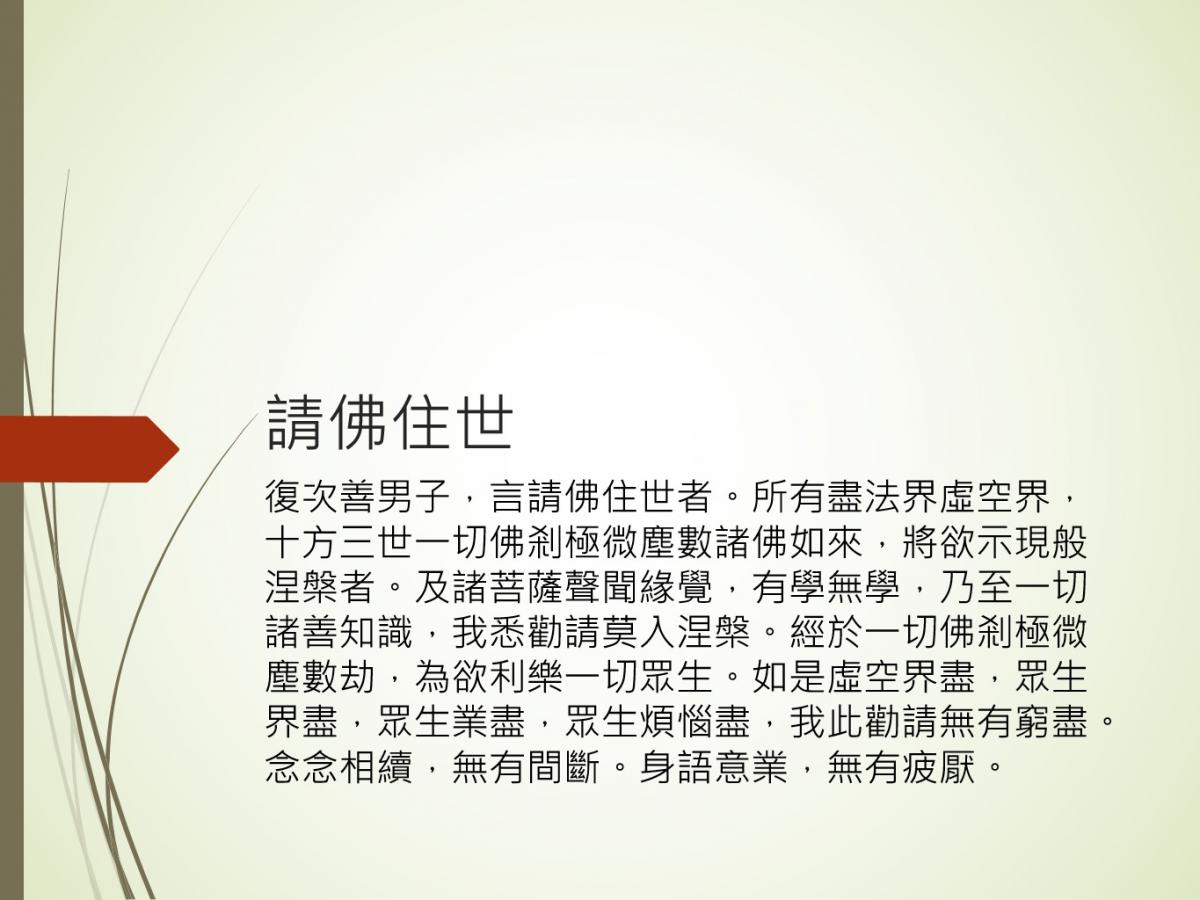 請佛住世

復次善男子，言請佛住世者。所有盡法界虛空界，十方三世一切佛剎極微塵數諸佛如來，將欲示現般涅槃者。及諸菩薩聲聞緣覺，有學無學，乃至一切諸善知識，我悉勸請莫入涅槃。經於一切佛剎極微塵數劫，為欲利樂一切眾生。如是虛空界盡，眾生界盡，眾生業盡，眾生煩惱盡，我此勸請無有窮盡。念念相續，無有間斷。身語意業，無有疲厭。